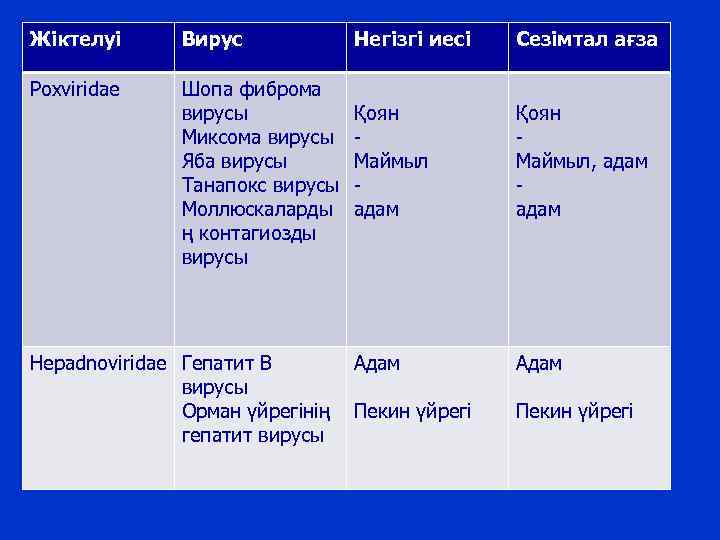 | Жіктелуі | Вирус | Негізгі иесі | Сезімтал ағза |
|---|---|---|---|
| Poxviridae | Шопа фиброма вирусы Миксома вирусы Яба вирусы Танапокс вирусы Моллюскаларды ң контагиозды вирусы | Қоян - Маймыл - адам | Қоян - Маймыл, адам - адам |
| Hepadnoviridae | Гепатит В вирусы Орман үйрегінің гепатит вирусы | Адам Пекин үйрегі | Адам Пекин үйрегі |